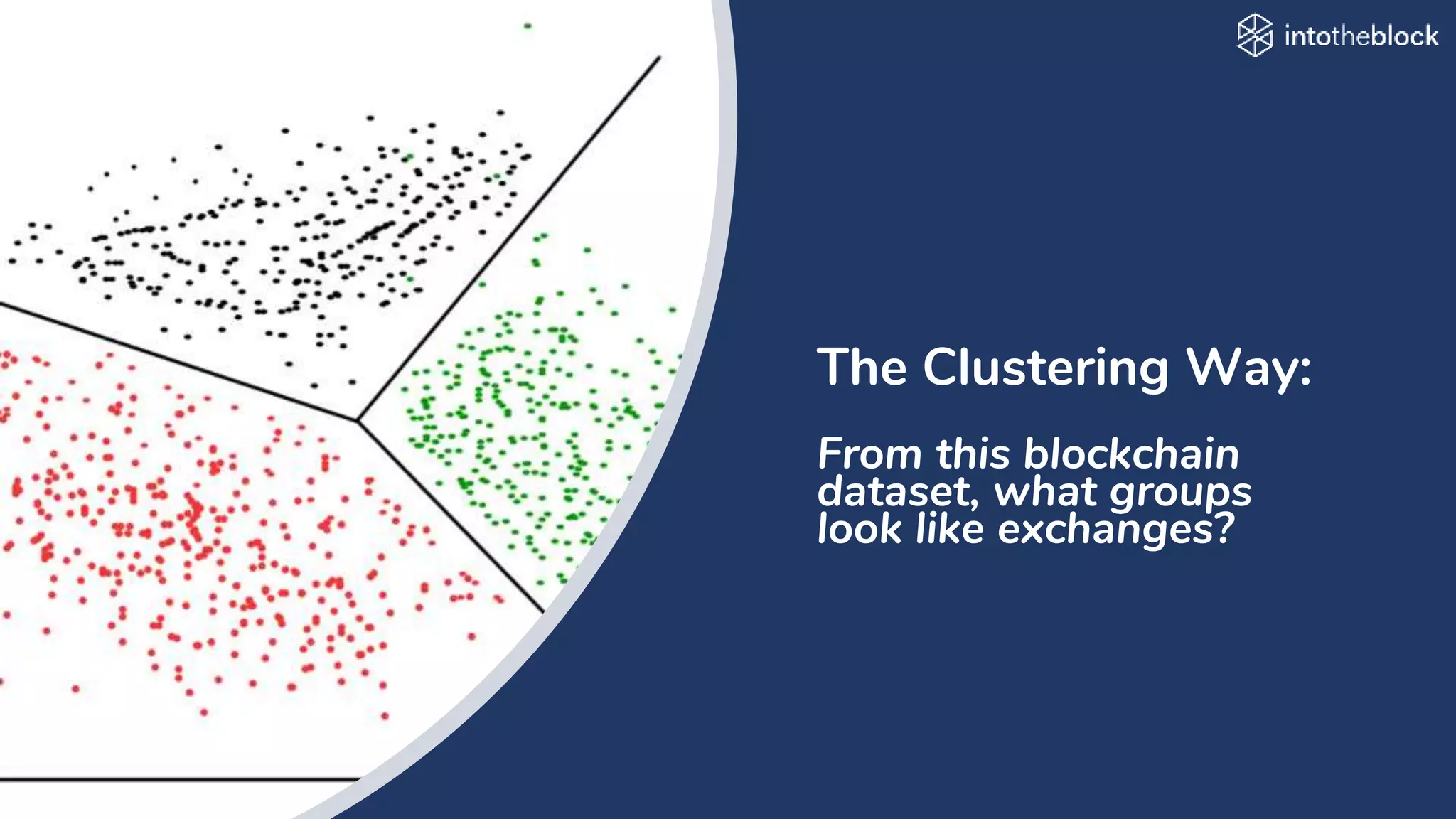 intotheblock

The Clustering Way:

From this blockchain dataset, what groups look like exchanges?